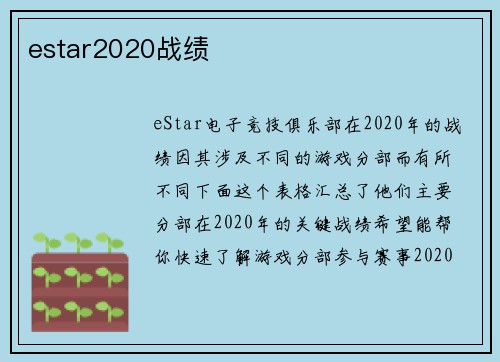 estar2020战绩

eStar电子竞技俱乐部在2020年的战绩因其涉及不同的游戏分部而有所不同下面这个表格汇总了他们主要分部在2020年的关键战绩希望能帮你快速了解游戏分部参与赛事2020